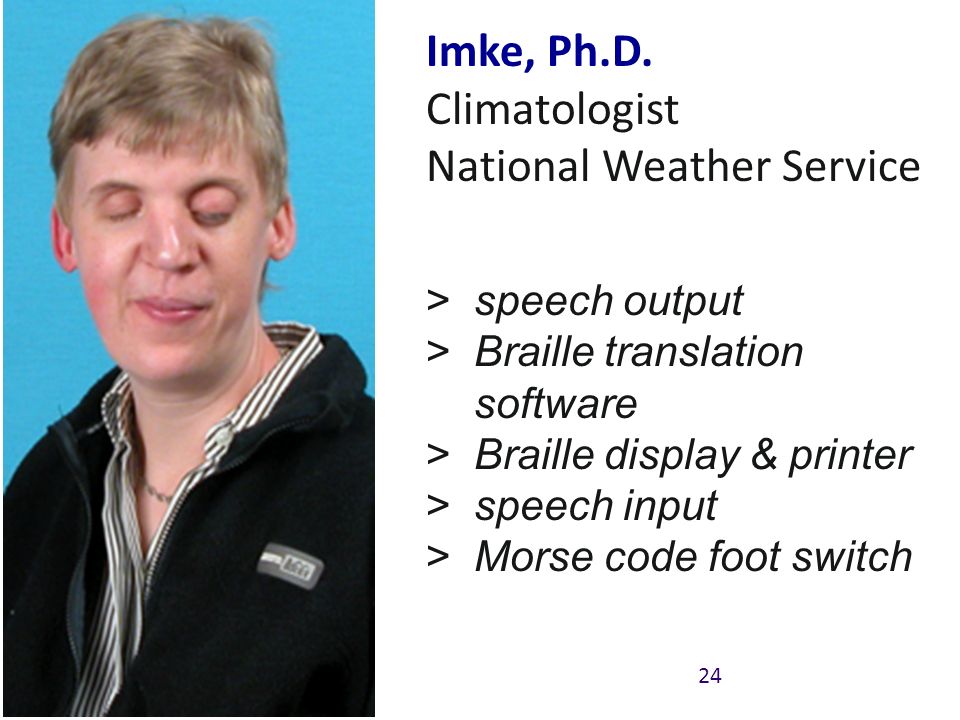 Imke, Ph.D.
Climatologist
National Weather Service

> speech output
> Braille translation software
> Braille display & printer
> speech input
> Morse code foot switch

24